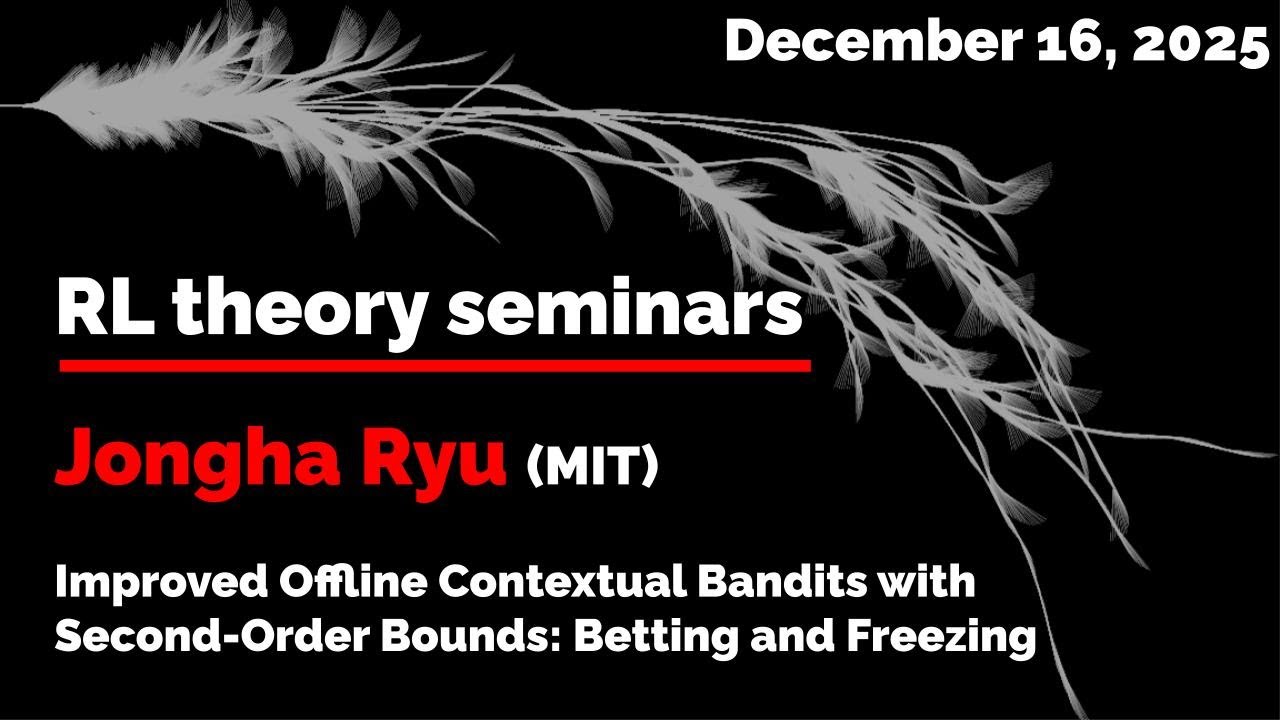 December 16, 2025

RL theory seminars

Jongha Ryu (MIT)

Improved Offline Contextual Bandits with Second-Order Bounds: Betting and Freezing